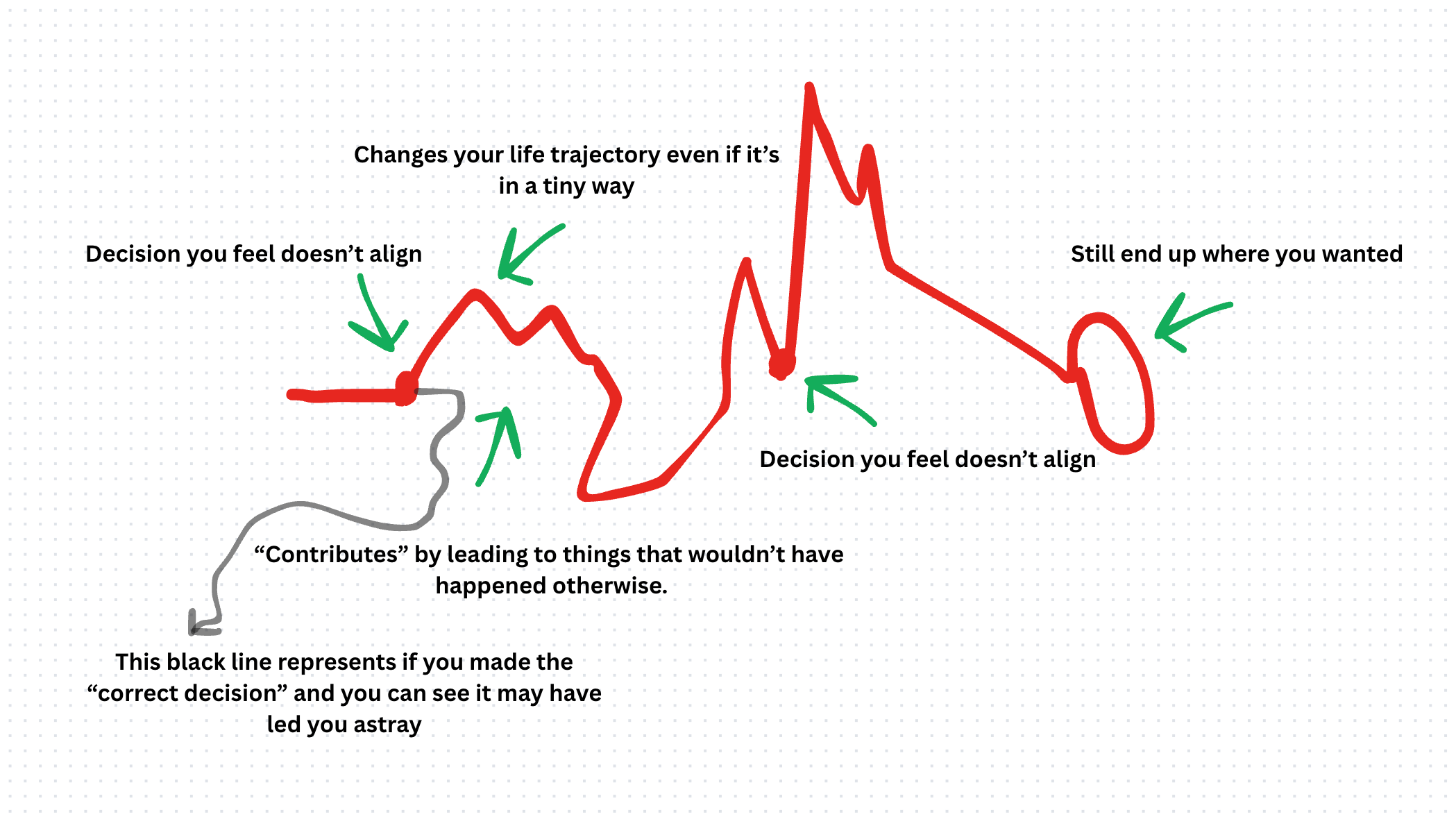 Changes your life trajectory even if it's in a tiny way

Decision you feel doesn't align

Still end up where you wanted

Decision you feel doesn't align

"Contributes" by leading to things that wouldn't have happened otherwise.

This black line represents if you made the "correct decision" and you can see it may have led you astray